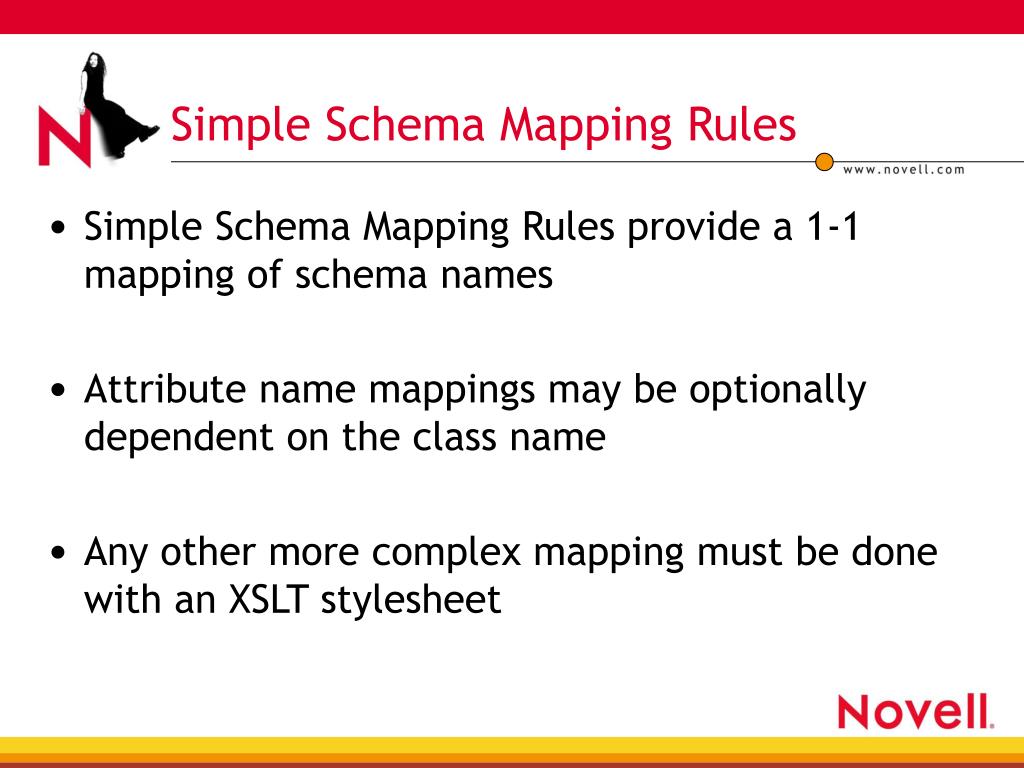 N

Simple Schema Mapping Rules

www.novell.com

• Simple Schema Mapping Rules provide a 1-1 mapping of schema names

• Attribute name mappings may be optionally dependent on the class name

• Any other more complex mapping must be done with an XSLT stylesheet

Novell.